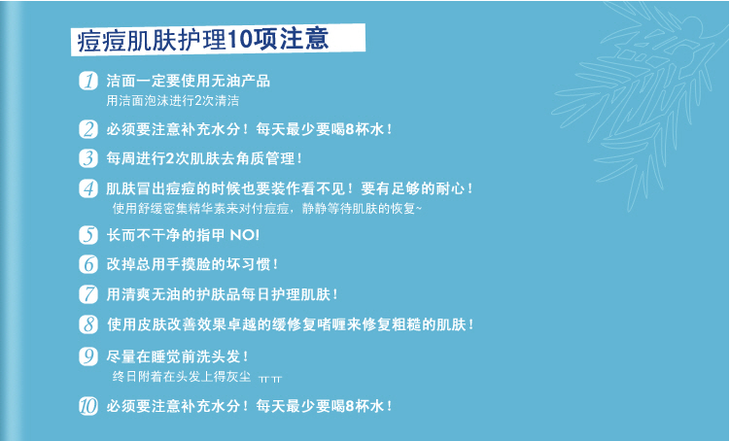 痘痘肌肤护理10项注意

1 洁面一定要使用无油产品
用洁面泡沫进行2次清洁

2 必须要注意补充水分！每天最少要喝8杯水！

3 每周进行2次肌肤去角质管理！

4 肌肤冒出痘痘的时候也要装作看不见！要有足够的耐心！
使用舒缓密集精华素来对付痘痘，静静等待肌肤的恢复~

5 长而不干净的指甲 NO!

6 改掉总用手摸脸的坏习惯！

7 用清爽无油的护肤品每日护理肌肤！

8 使用皮肤改善效果卓越的缓修复啫喱来修复粗糙的肌肤！

9 尽量在睡觉前洗头发！
终日附着在头发上得灰尘 ㅠㅠ

10 必须要注意补充水分！每天最少要喝8杯水！